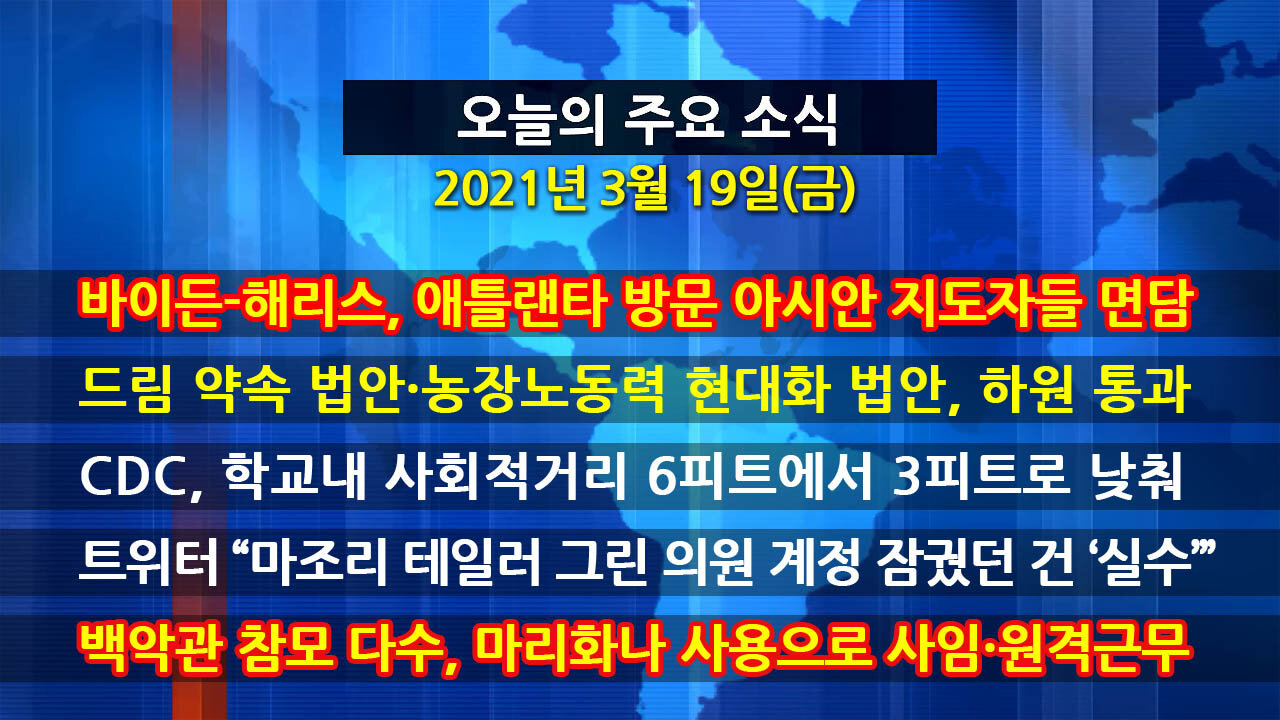 오늘의 주요 소식
2021년 3월 19일(금)

바이든-해리스, 애틀랜타 방문 아시안 지도자들 면담

드림 약속 법안·농장노동력 현대화 법안, 하원 통과

CDC, 학교내 사회적거리 6피트에서 3피트로 낮춰

트위터 “마조리 테일러 그린 의원 계정 잠궜던 건 ‘실수’”

백악관 참모 다수, 마리화나 사용으로 사임·원격근무